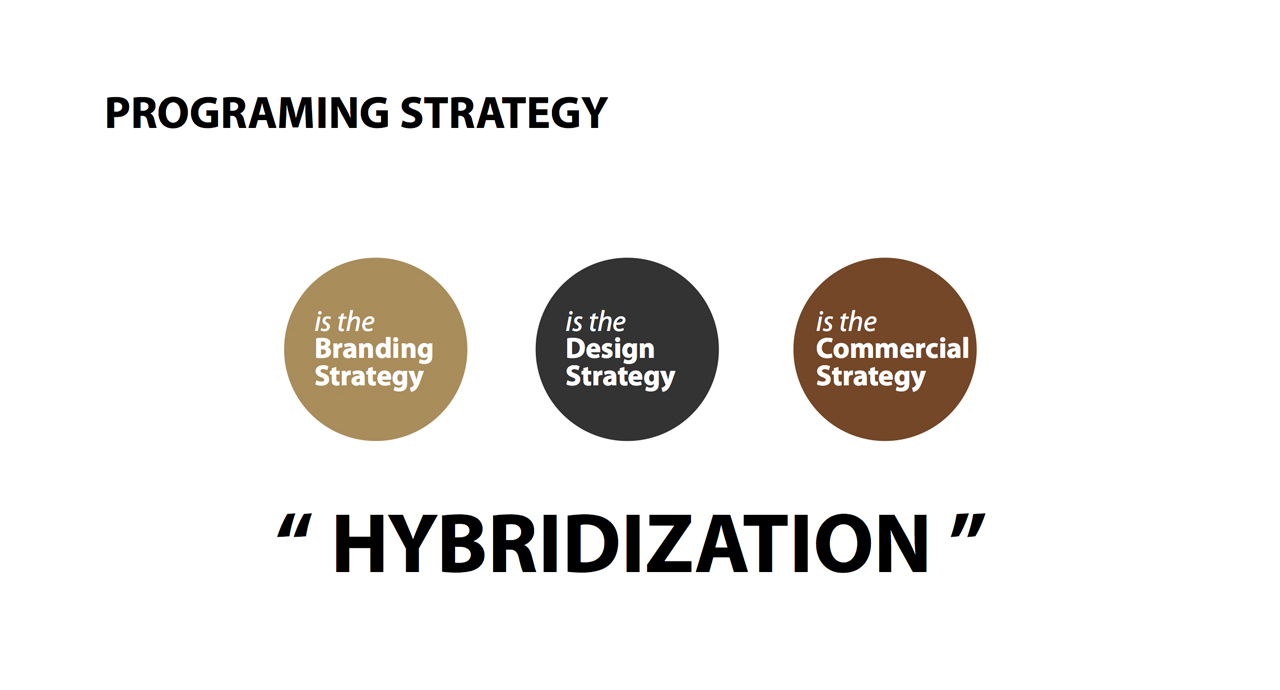 PROGRAMING STRATEGY

is the Branding Strategy

is the Design Strategy

is the Commercial Strategy

“ HYBRIDIZATION ”